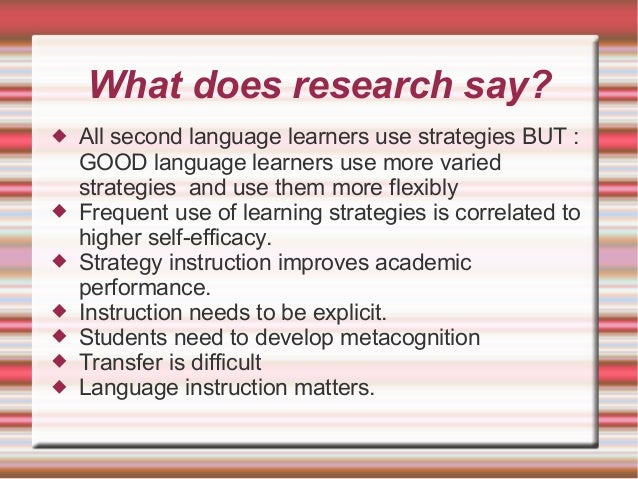 What does research say?

◆ All second language learners use strategies BUT : GOOD language learners use more varied strategies and use them more flexibly
◆ Frequent use of learning strategies is correlated to higher self-efficacy.
◆ Strategy instruction improves academic performance.
◆ Instruction needs to be explicit.
◆ Students need to develop metacognition
◆ Transfer is difficult
◆ Language instruction matters.